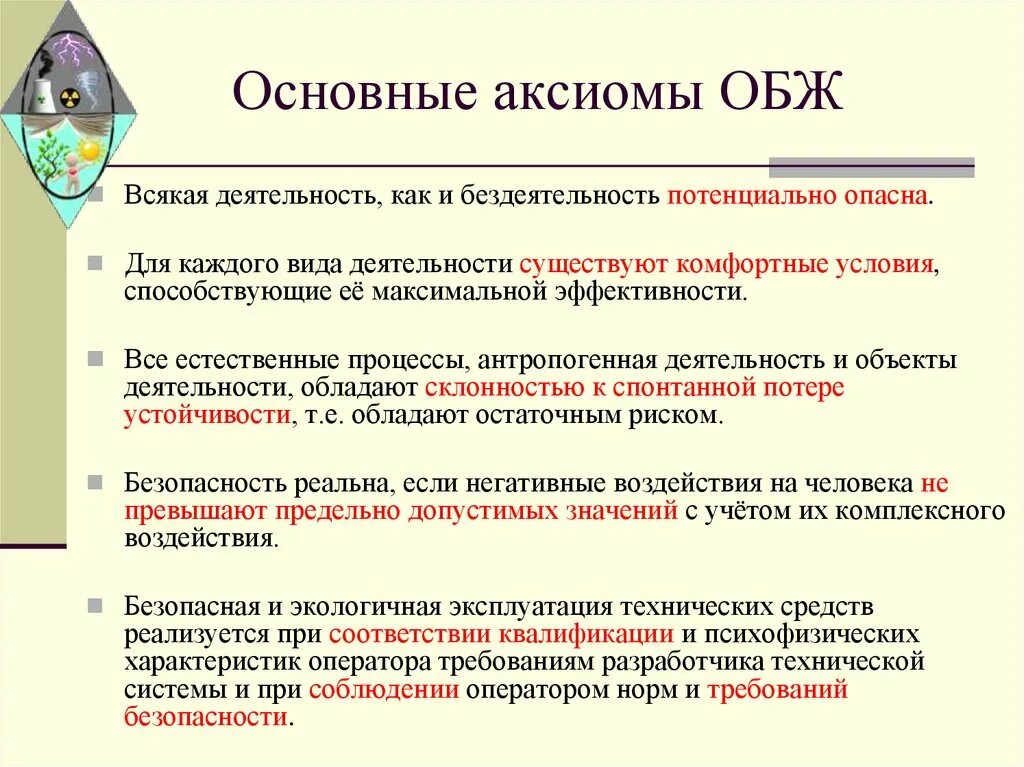 Основные аксиомы ОБЖ

Всякая деятельность, как и бездеятельность потенциально опасна.

Для каждого вида деятельности существуют комфортные условия, способствующие её максимальной эффективности.

Все естественные процессы, антропогенная деятельность и объекты деятельности, обладают склонностью к спонтанной потере устойчивости, т.е. обладают остаточным риском.

Безопасность реальна, если негативные воздействия на человека не превышают предельно допустимых значений с учётом их комплексного воздействия.

Безопасная и экологичная эксплуатация технических средств реализуется при соответствии квалификации и психофизических характеристик оператора требованиям разработчика технической системы и при соблюдении оператором норм и требований безопасности.